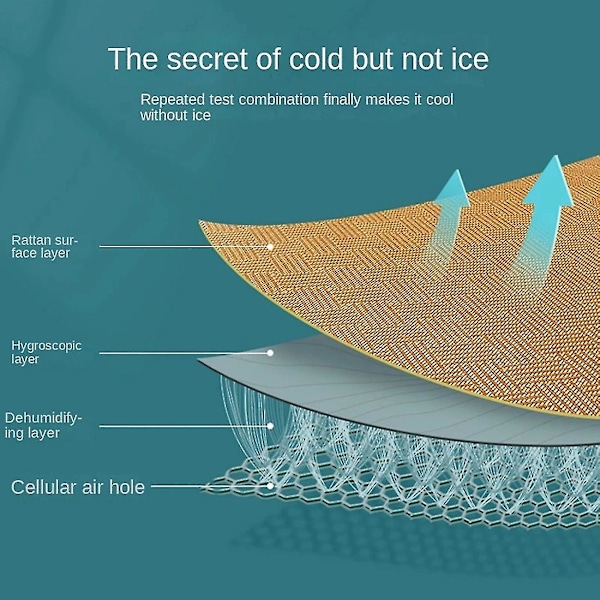 The secret of cold but not ice

Repeated test combination finally makes it cool without ice

Rattan surface layer

Hygroscopic layer

Dehumidifying layer

Cellular air hole